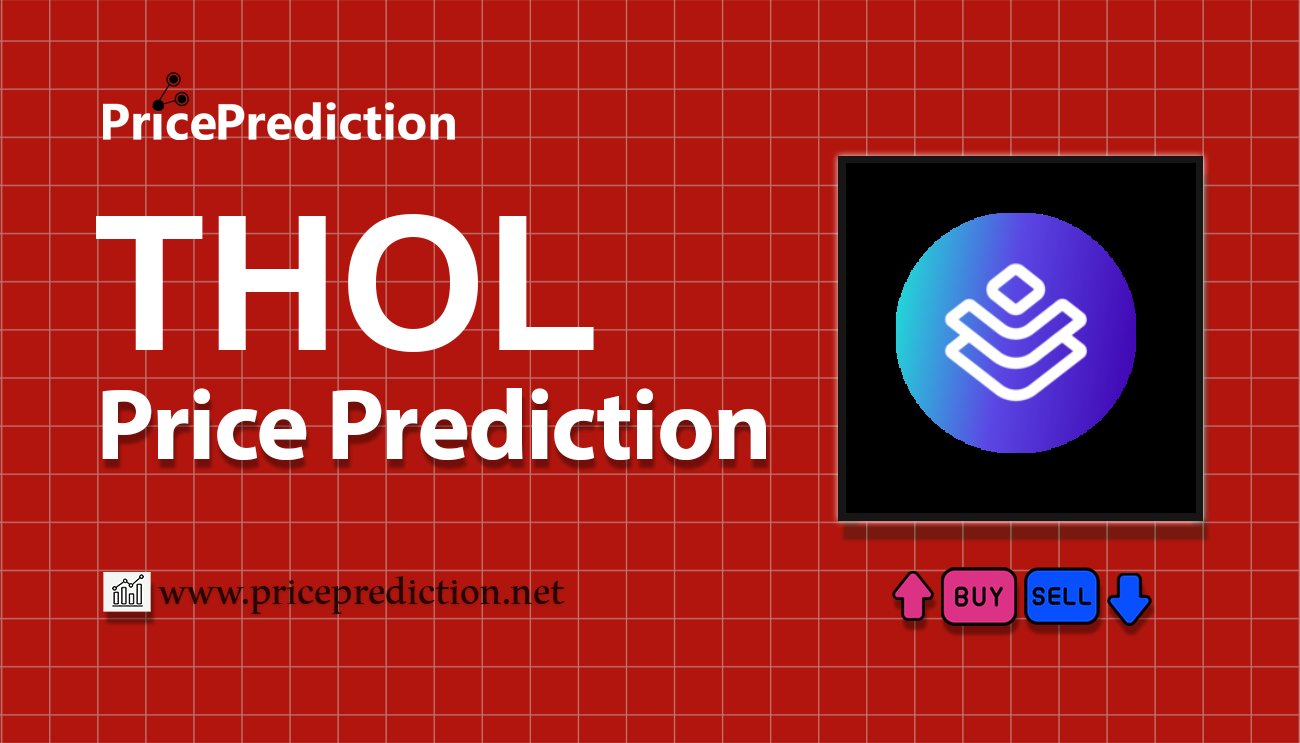 PricePrediction

THOL
Price Prediction

www.priceprediction.net

BUY SELL